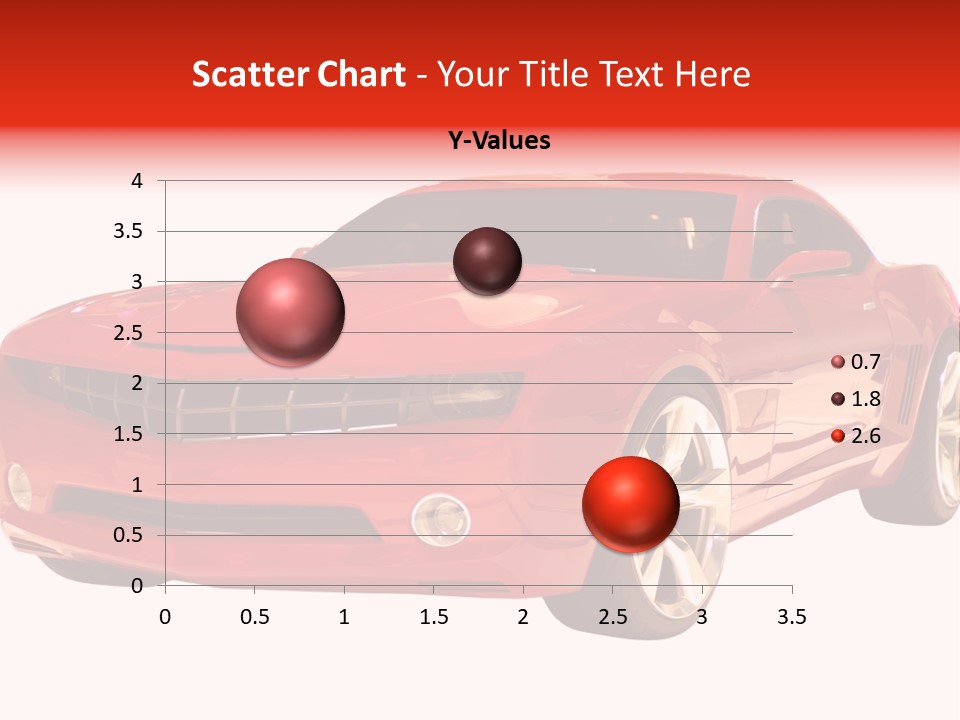 Scatter Chart - Your Title Text Here

Y-Values

4
3.5
3
2.5
2
1.5
1
0.5
0

0 0.5 1 1.5 2 2.5 3 3.5

0.7
1.8
2.6